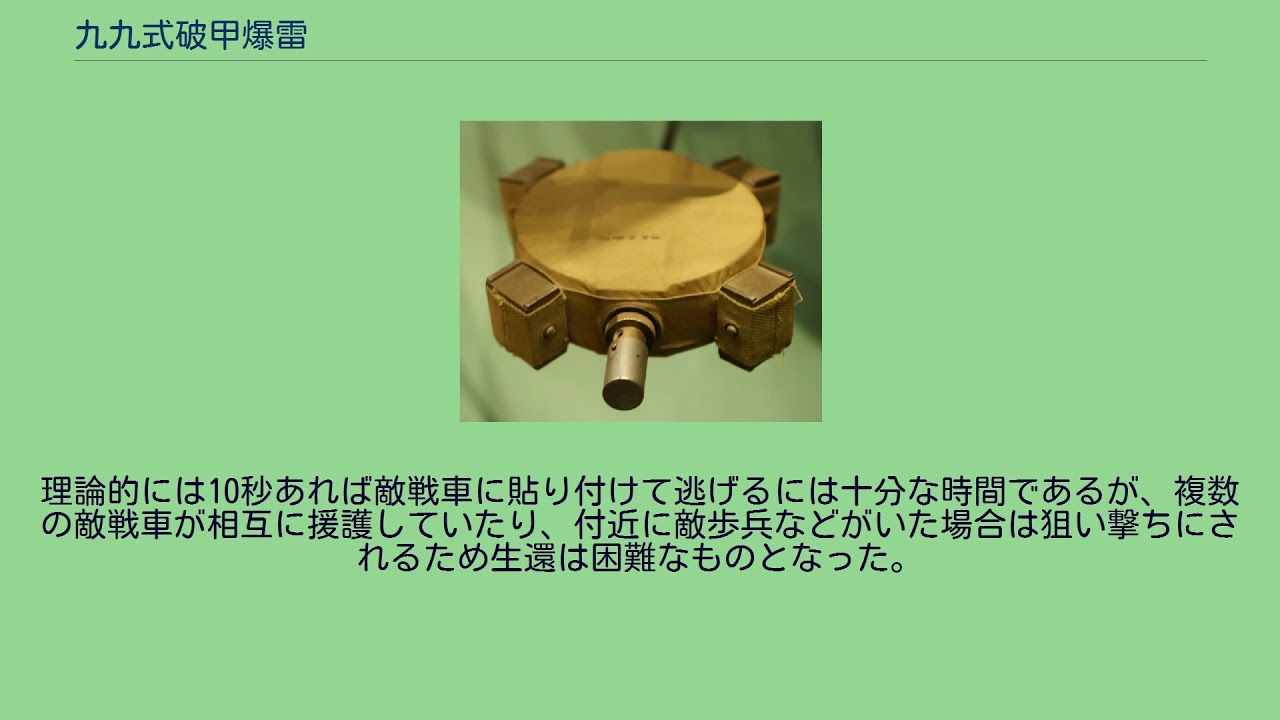 九九式破甲爆雷

理論的には10秒あれば敵戦車に貼り付けて逃げるには十分な時間であるが、複数の敵戦車が相互に援護していたり、付近に敵歩兵などがいた場合は狙い撃ちにされるため生還は困難なものとなった。